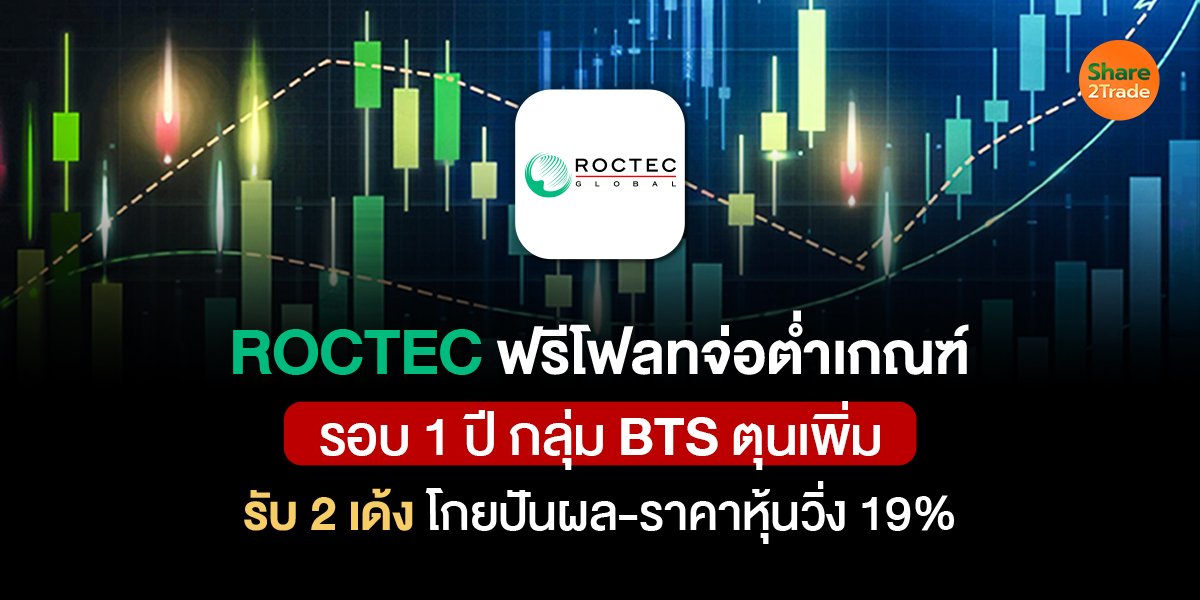 Share 2Trade

ROCTEC GLOBAL

ROCTEC ฟรีโฟลทจ่อต่ำเกณฑ์

รอบ 1 ปี กลุ่ม BTS ตุนเพิ่ม

รับ 2 เด้ง โกยปันผล-ราคาหุ้นวิ่ง 19%